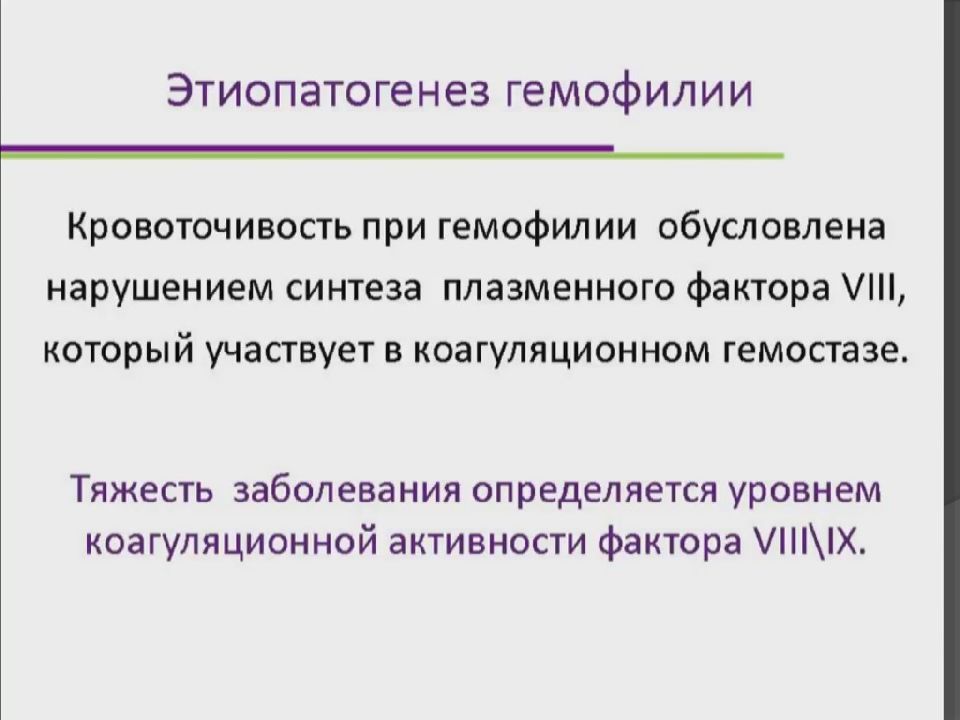 Этиопатогенез гемофилии

Кровоточивость при гемофилии обусловлена нарушением синтеза плазменного фактора VIII, который участвует в коагуляционном гемостазе.

Тяжесть заболевания определяется уровнем коагуляционной активности фактора VIII\IX.